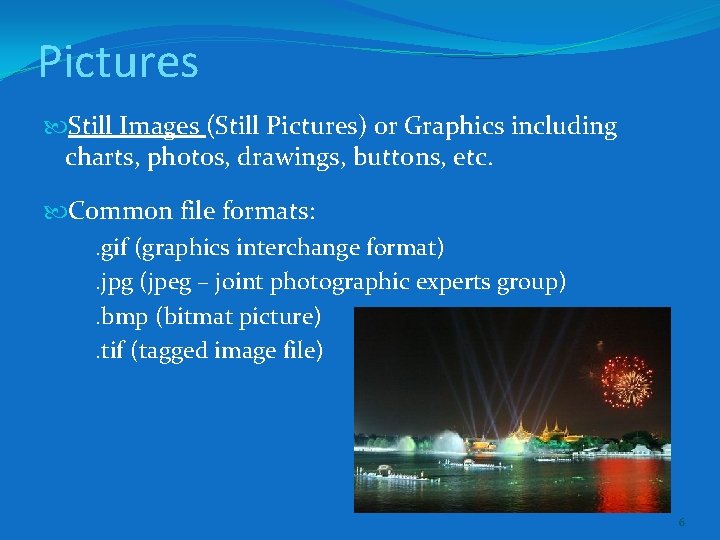 Pictures

Still Images (Still Pictures) or Graphics including charts, photos, drawings, buttons, etc.

Common file formats:

.gif (graphics interchange format)
.jpg (jpeg – joint photographic experts group)
.bmp (bitmat picture)
.tif (tagged image file)

6